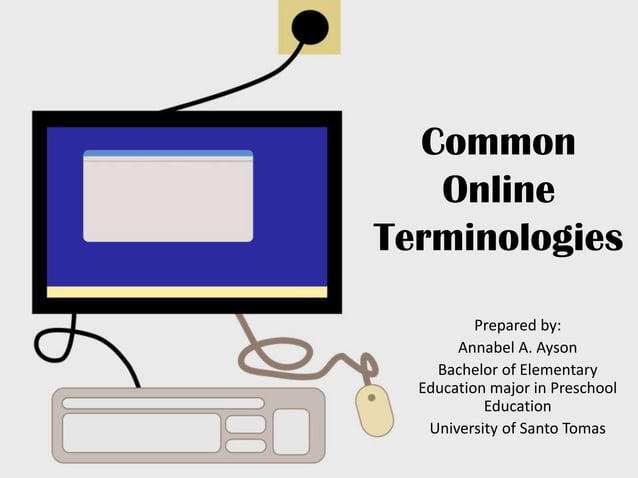 Common Online Terminologies

Prepared by:
Annabel A. Ayson
Bachelor of Elementary Education major in Preschool Education
University of Santo Tomas